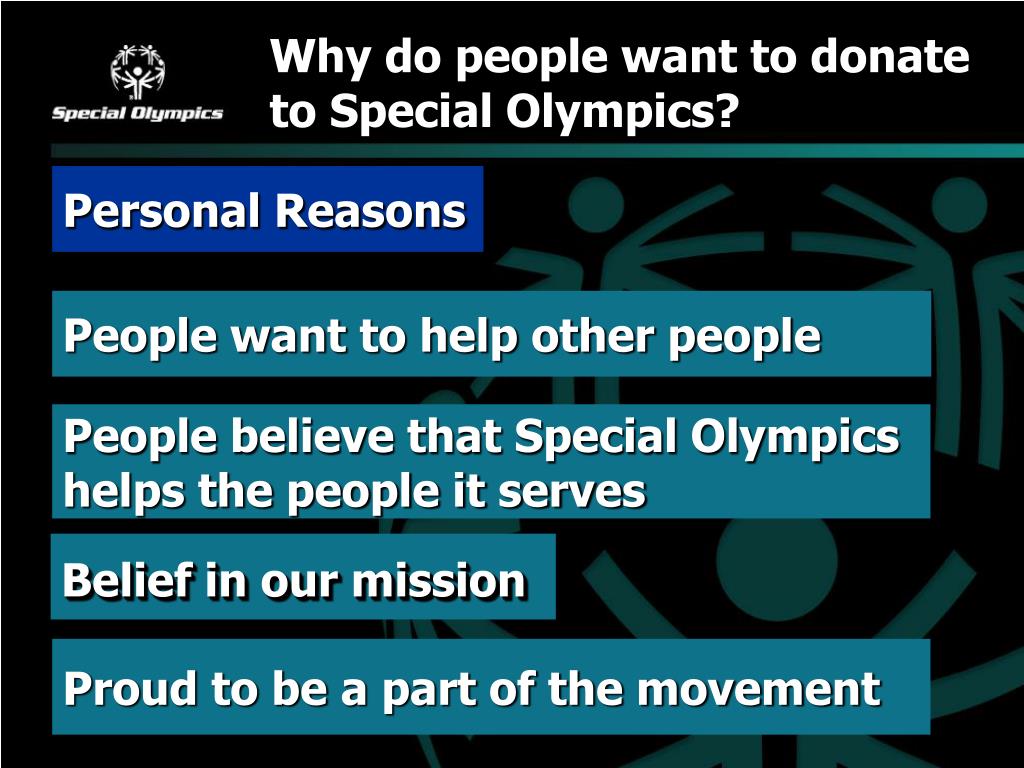 Special Olympics

Why do people want to donate to Special Olympics?

Personal Reasons

People want to help other people

People believe that Special Olympics helps the people it serves

Belief in our mission

Proud to be a part of the movement